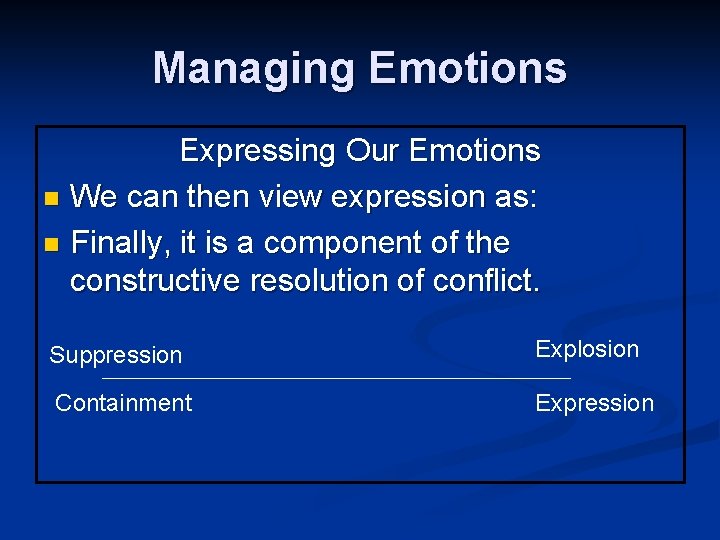 Managing Emotions

Expressing Our Emotions

We can then view expression as:

Finally, it is a component of the constructive resolution of conflict.

Suppression

Explosion

Containment

Expression